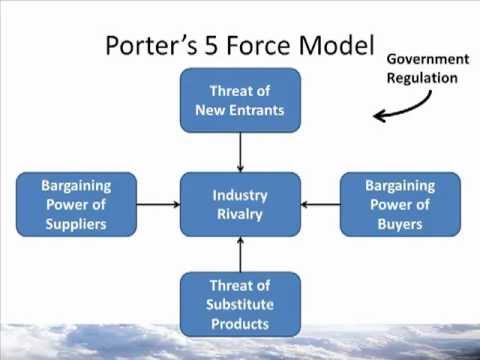 Porter's 5 Force Model

Government Regulation

Threat of New Entrants

Bargaining Power of Suppliers

Industry Rivalry

Bargaining Power of Buyers

Threat of Substitute Products